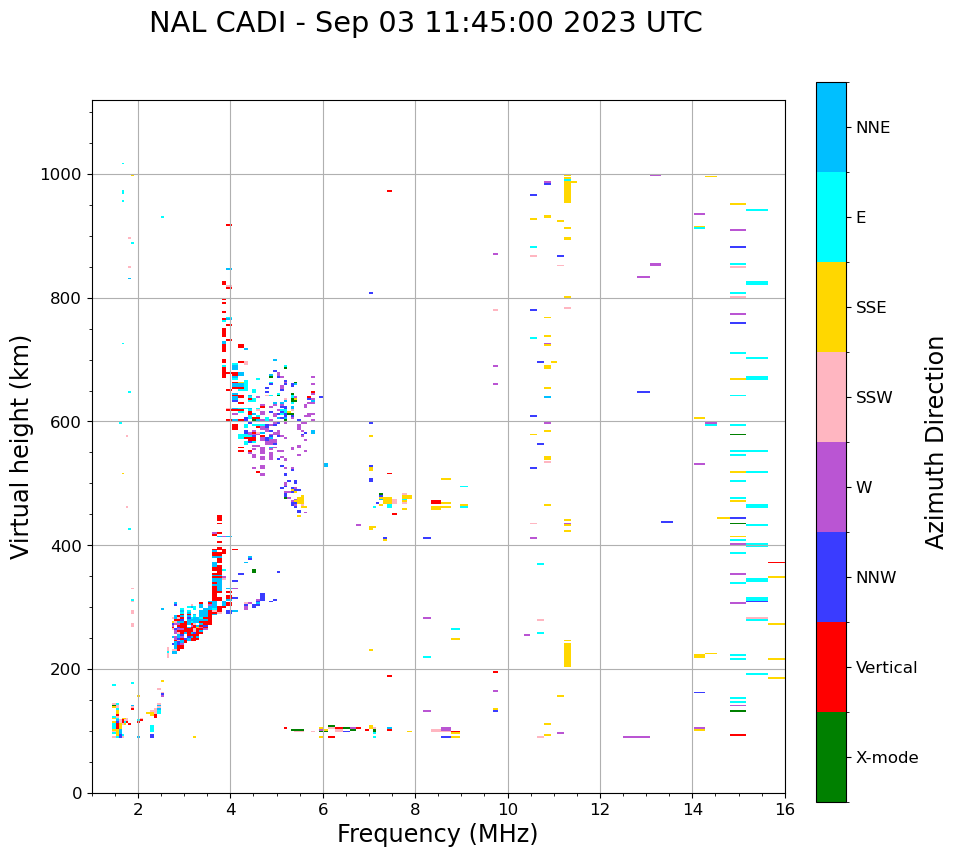 NAL CADI - Sep 03 11:45:00 2023 UTC

Virtual height (km)

1000
800
600
400
200
0

2
4
6
8
10
12
14
16

Frequency (MHz)

NNE
E
SSE
SSW
W
NNW
Vertical
X-mode

Azimuth Direction